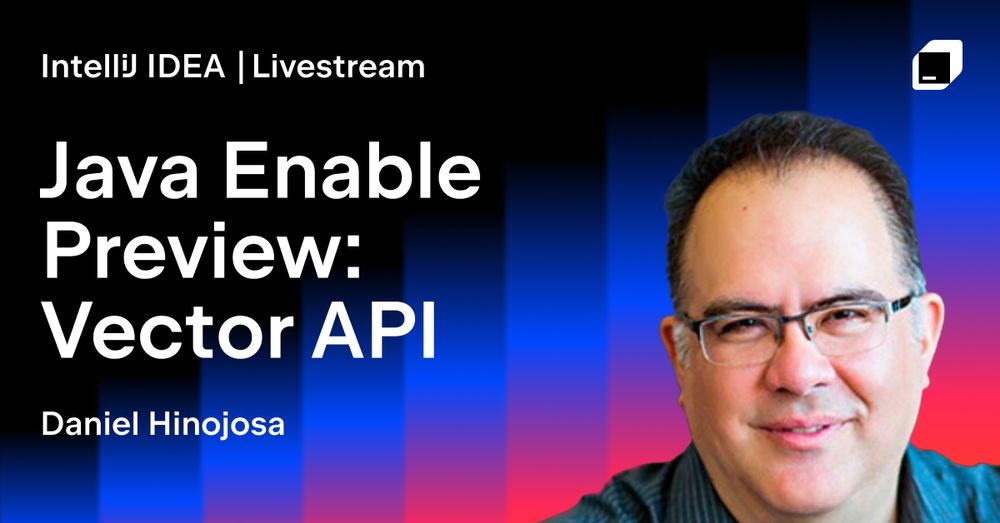 IntelliJ IDEA | Livestream

Java Enable Preview: Vector API

Daniel Hinojosa